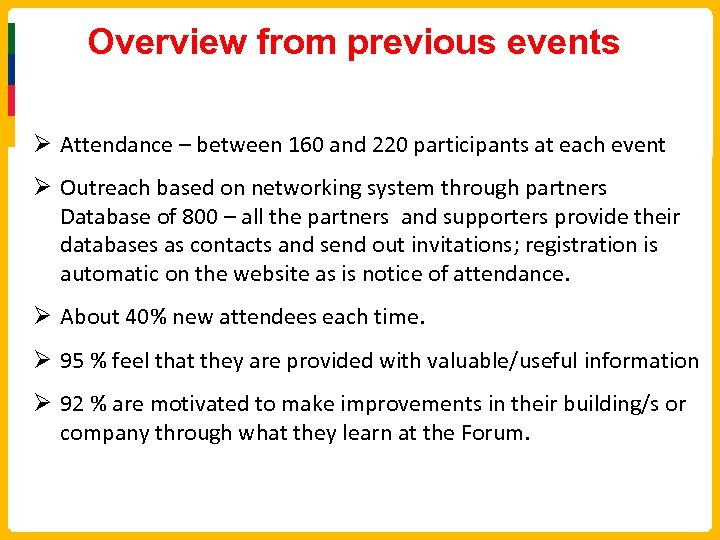 Overview from previous events

➢ Attendance – between 160 and 220 participants at each event

➢ Outreach based on networking system through partners Database of 800 – all the partners and supporters provide their databases as contacts and send out invitations; registration is automatic on the website as is notice of attendance.

➢ About 40% new attendees each time.

➢ 95 % feel that they are provided with valuable/useful information

➢ 92 % are motivated to make improvements in their building/s or company through what they learn at the Forum.